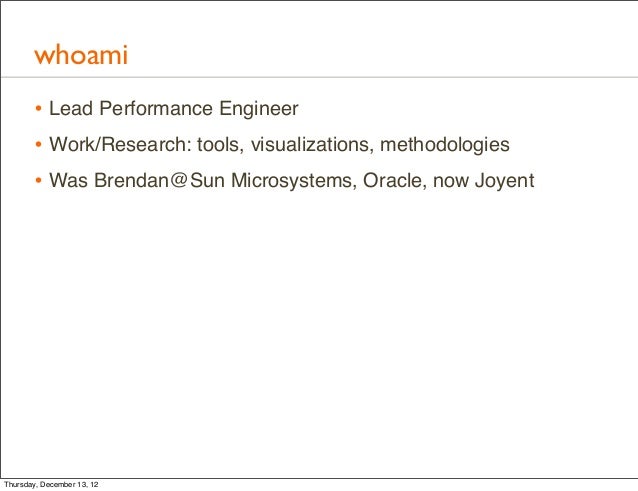 whoami

• Lead Performance Engineer
• Work/Research: tools, visualizations, methodologies
• Was Brendan@Sun Microsystems, Oracle, now Joyent

Thursday, December 13, 12